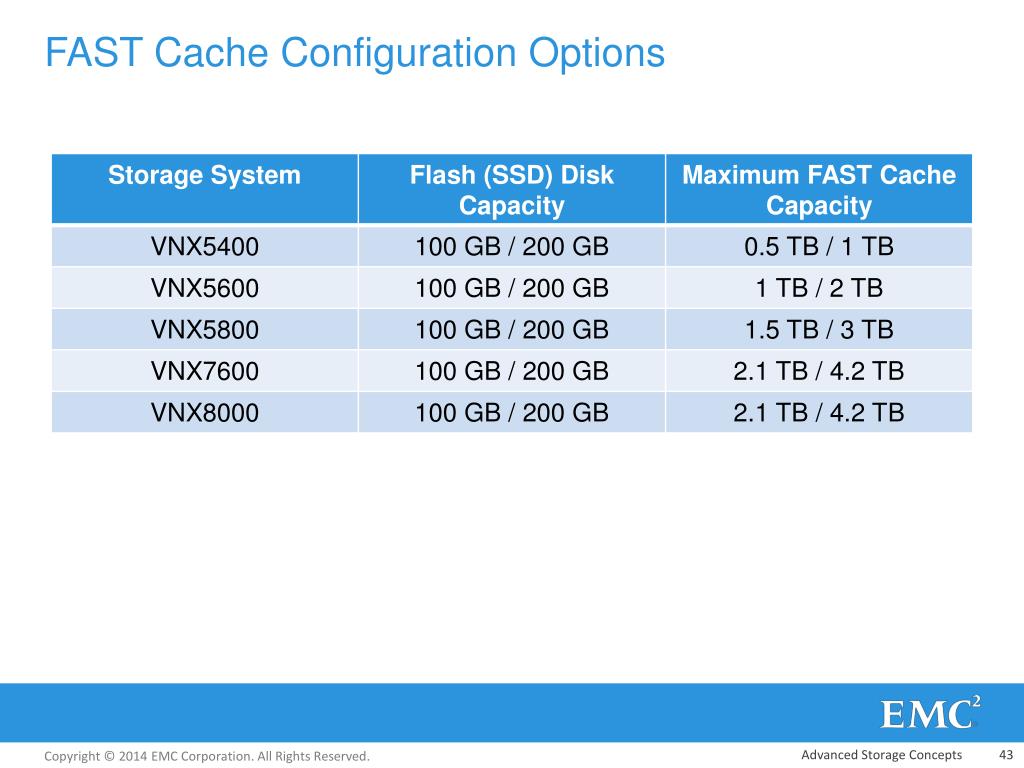 FAST Cache Configuration Options

| Storage System | Flash (SSD) Disk Capacity | Maximum FAST Cache Capacity |
|---|---|---|
| VNX5400 | 100 GB / 200 GB | 0.5 TB / 1 TB |
| VNX5600 | 100 GB / 200 GB | 1 TB / 2 TB |
| VNX5800 | 100 GB / 200 GB | 1.5 TB / 3 TB |
| VNX7600 | 100 GB / 200 GB | 2.1 TB / 4.2 TB |
| VNX8000 | 100 GB / 200 GB | 2.1 TB / 4.2 TB |

EMC$^2$

Copyright © 2014 EMC Corporation. All Rights Reserved.

Advanced Storage Concepts

43